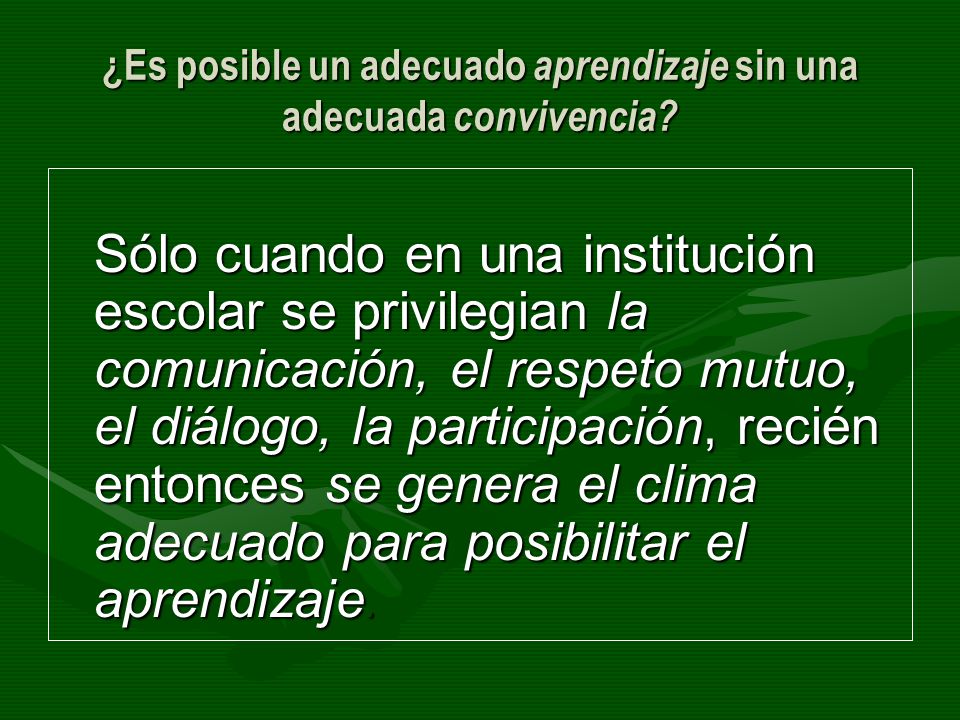 ¿Es posible un adecuado aprendizaje sin una adecuada convivencia?

Sólo cuando en una institución escolar se privilegian la comunicación, el respeto mutuo, el diálogo, la participación, recién entonces se genera el clima adecuado para posibilitar el aprendizaje.